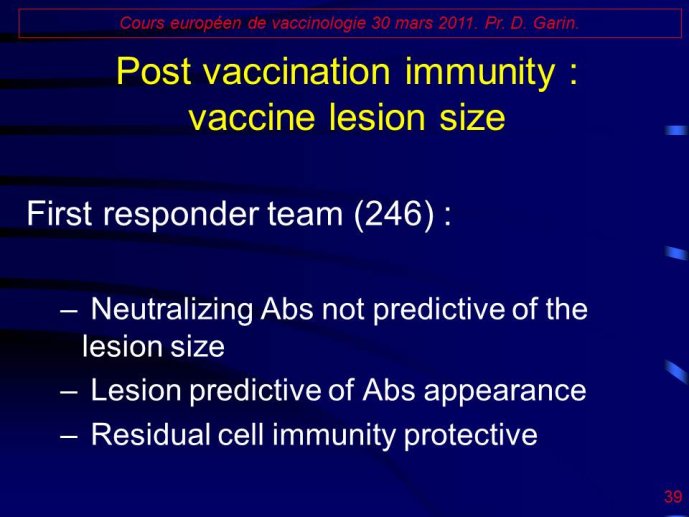 Cours européen de vaccinologie 30 mars 2011. Pr. D. Garin.

Post vaccination immunity : vaccine lesion size

First responder team (246) :

– Neutralizing Abs not predictive of the lesion size
– Lesion predictive of Abs appearance
– Residual cell immunity protective

39